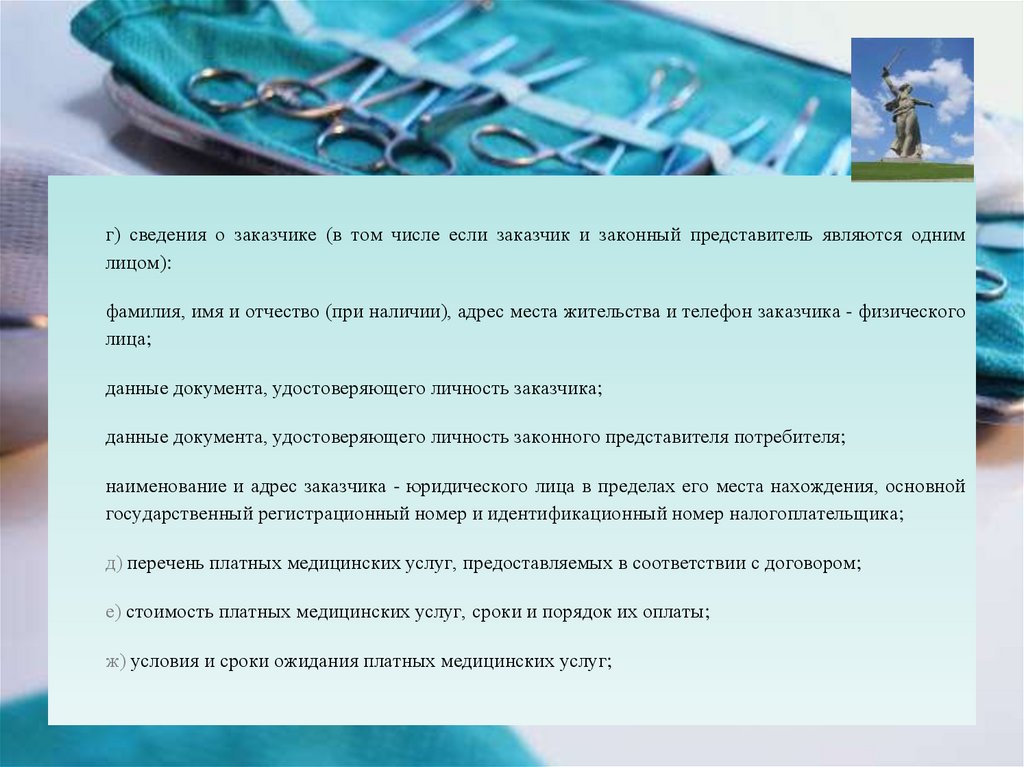 г) сведения о заказчике (в том числе если заказчик и законный представитель являются одним лицом):

фамилия, имя и отчество (при наличии), адрес места жительства и телефон заказчика - физического лица;

данные документа, удостоверяющего личность заказчика;

данные документа, удостоверяющего личность законного представителя потребителя;

наименование и адрес заказчика - юридического лица в пределах его места нахождения, основной государственный регистрационный номер и идентификационный номер налогоплательщика;

д) перечень платных медицинских услуг, предоставляемых в соответствии с договором;

е) стоимость платных медицинских услуг, сроки и порядок их оплаты;

ж) условия и сроки ожидания платных медицинских услуг;